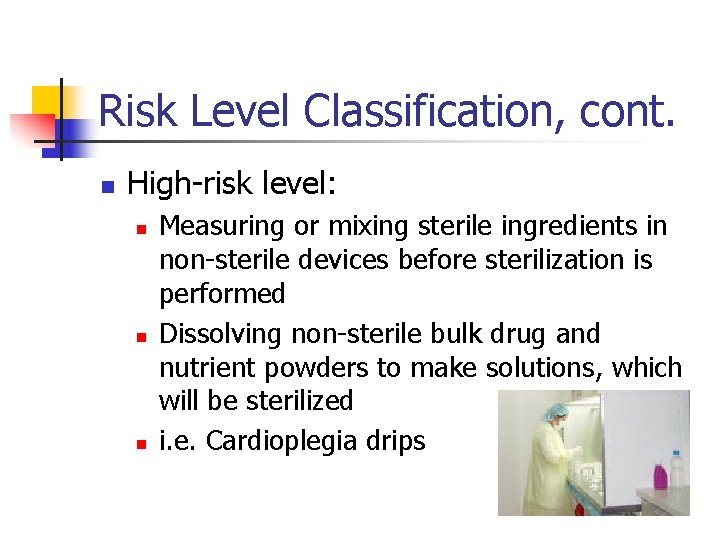 Risk Level Classification, cont.

High-risk level:

Measuring or mixing sterile ingredients in non-sterile devices before sterilization is performed

Dissolving non-sterile bulk drug and nutrient powders to make solutions, which will be sterilized

i.e. Cardioplegia drips